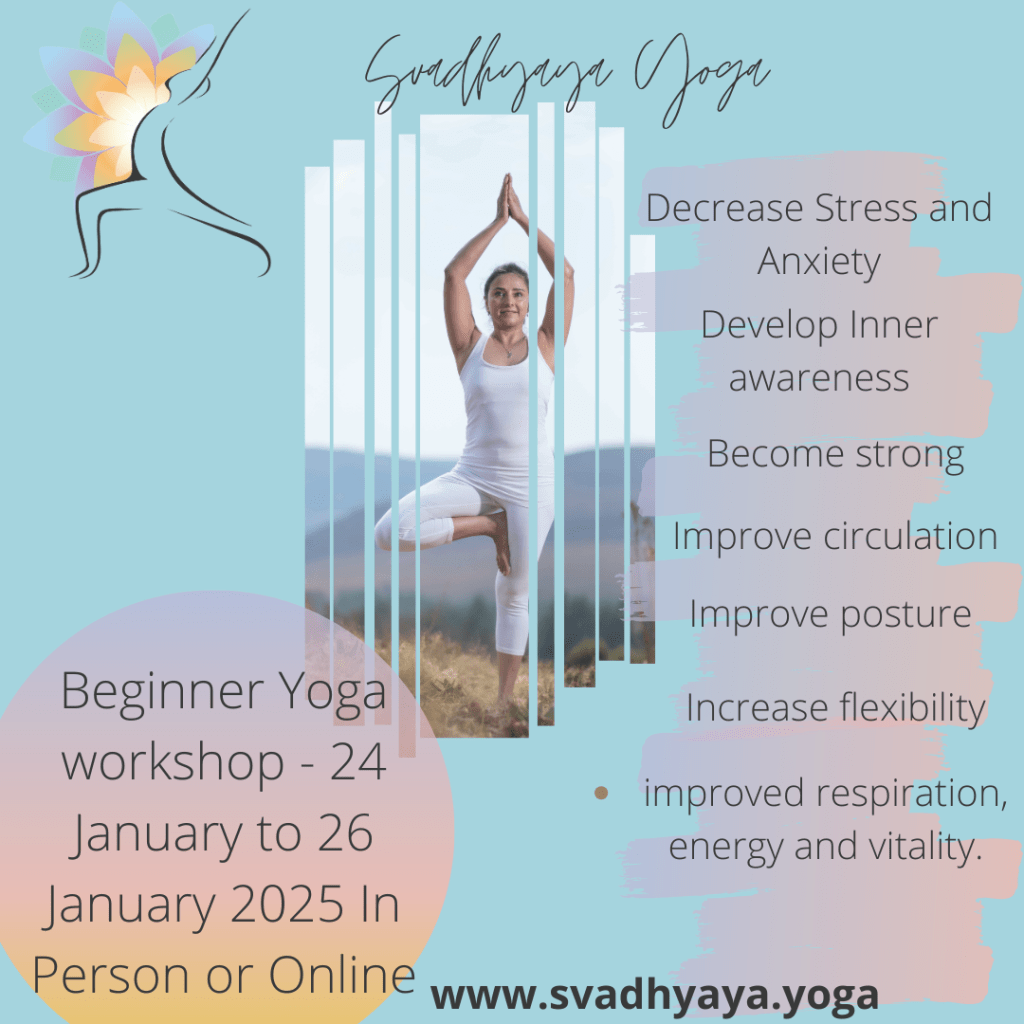 Svadhyaya Yoga

Decrease Stress and Anxiety

Develop Inner awareness

Become strong

Improve circulation

Improve posture

Increase flexibility

• improved respiration, energy and vitality.

Beginner Yoga workshop - 24 January to 26 January 2025 In Person or Online

www.svadhyaya.yoga